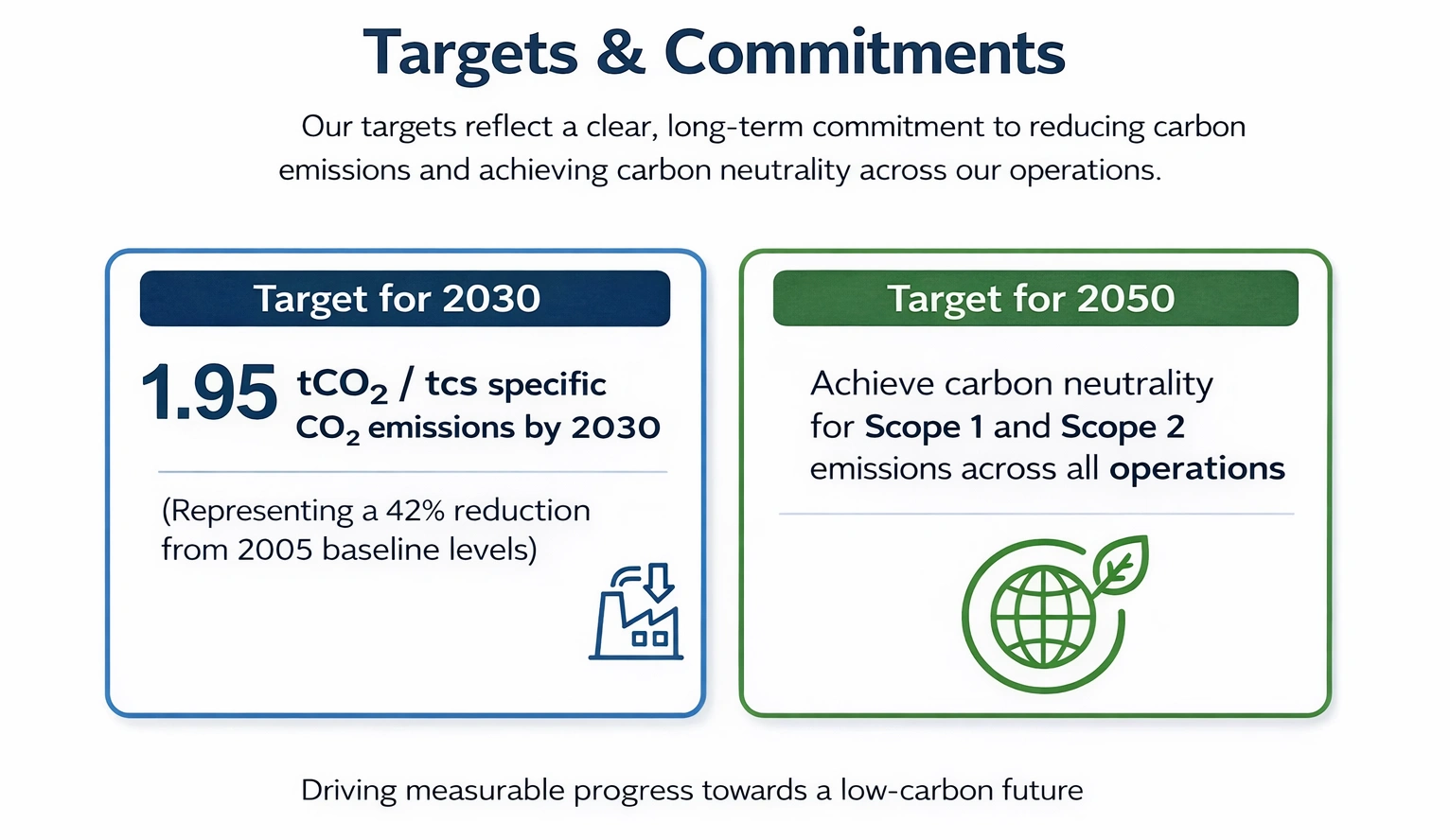 Targets & Commitments

Our targets reflect a clear, long-term commitment to reducing carbon emissions and achieving carbon neutrality across our operations.

Target for 2030

1.95 $tCO_2$ / tcs specific $CO_2$ emissions by 2030

(Representing a 42% reduction from 2005 baseline levels)

Target for 2050

Achieve carbon neutrality for Scope 1 and Scope 2 emissions across all operations

Driving measurable progress towards a low-carbon future